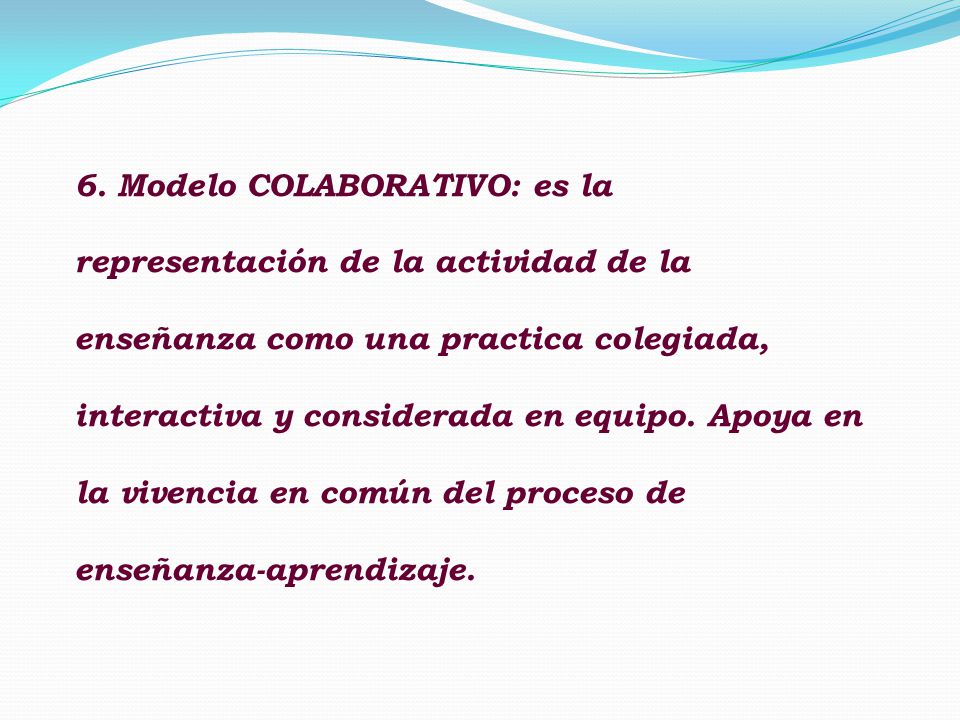 6. Modelo COLABORATIVO: es la representación de la actividad de la enseñanza como una practica colegiada, interactiva y considerada en equipo. Apoya en la vivencia en común del proceso de enseñanza-aprendizaje.